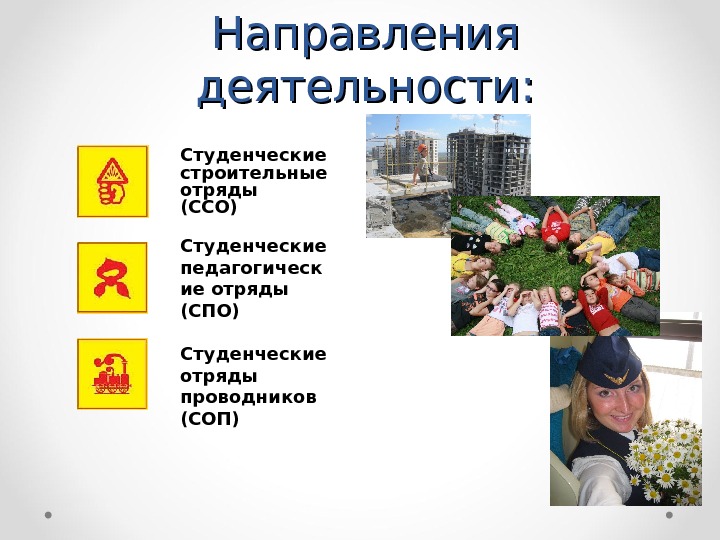 Направления деятельности:

Студенческие строительные отряды (ССО)

Студенческие педагогические отряды (СПО)

Студенческие отряды проводников (СОП)